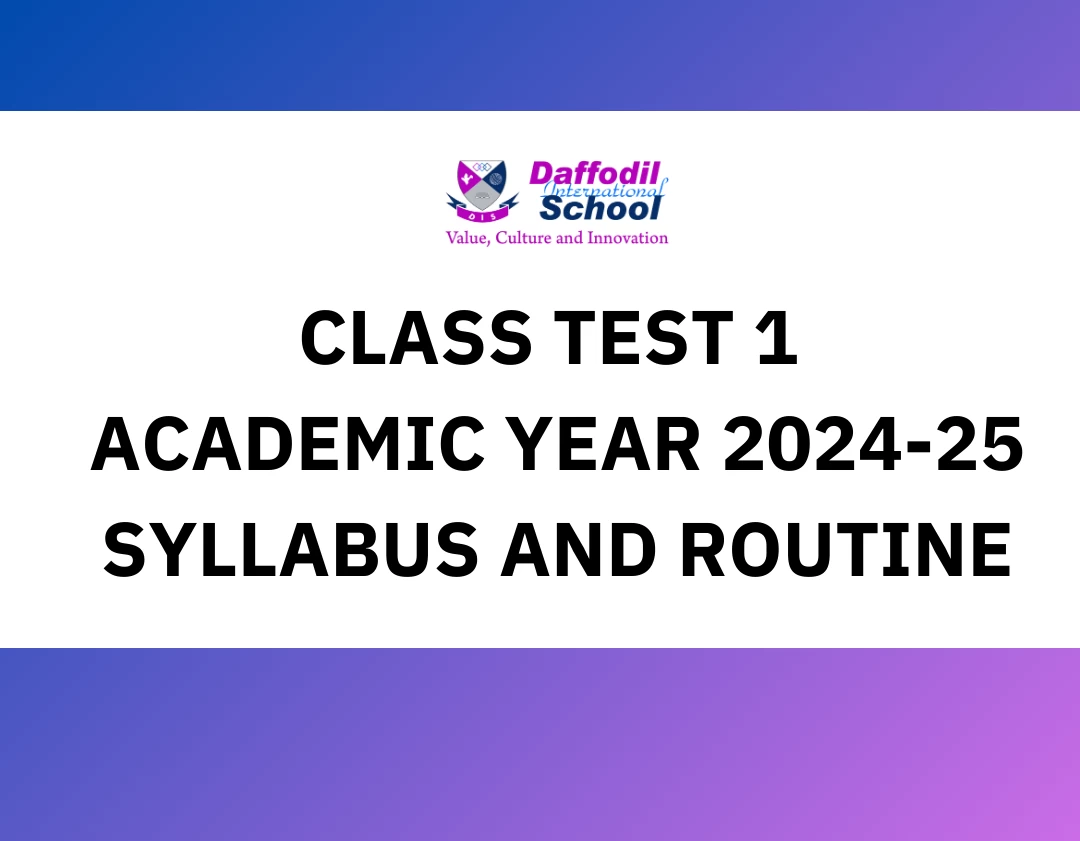 DIS

Daffodil International School

Value, Culture and Innovation

CLASS TEST 1
ACADEMIC YEAR 2024-25
SYLLABUS AND ROUTINE